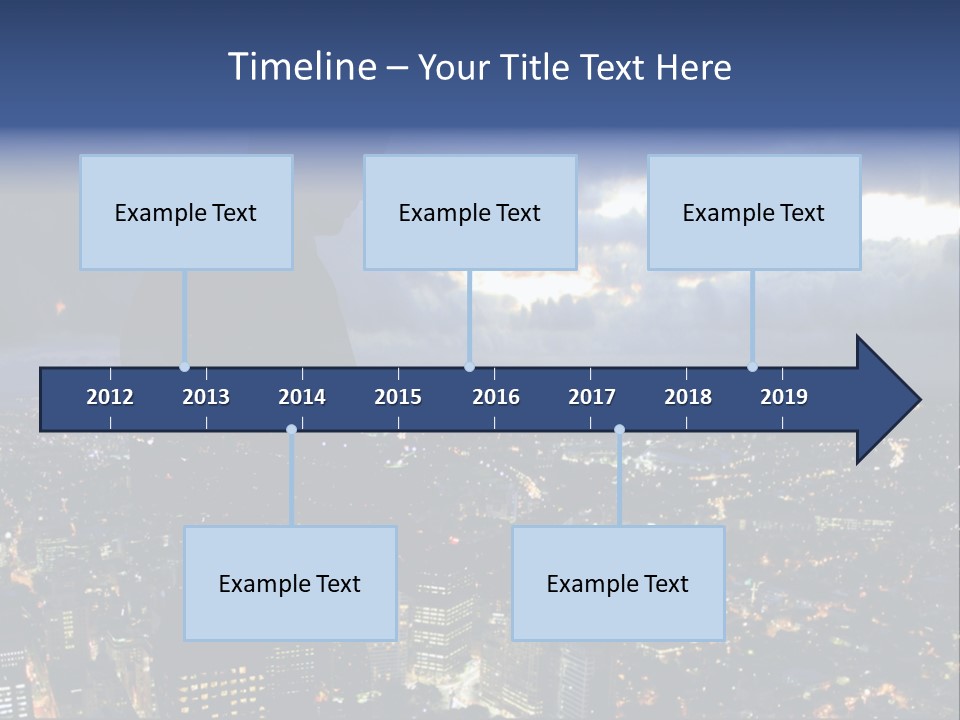 Timeline – Your Title Text Here

Example Text

Example Text

Example Text

2012 2013 2014 2015 2016 2017 2018 2019

Example Text

Example Text